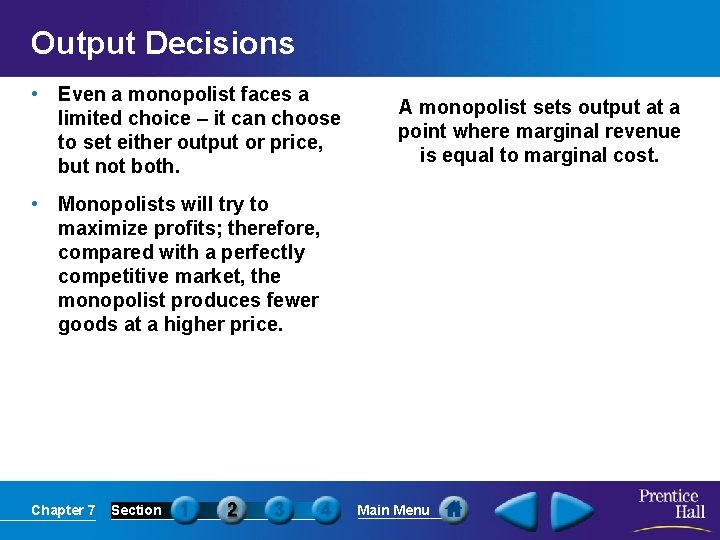 Output Decisions

• Even a monopolist faces a limited choice – it can choose to set either output or price, but not both.

• Monopolists will try to maximize profits; therefore, compared with a perfectly competitive market, the monopolist produces fewer goods at a higher price.

A monopolist sets output at a point where marginal revenue is equal to marginal cost.

Chapter 7 Section 1 2 3 4 Main Menu

Prentice Hall